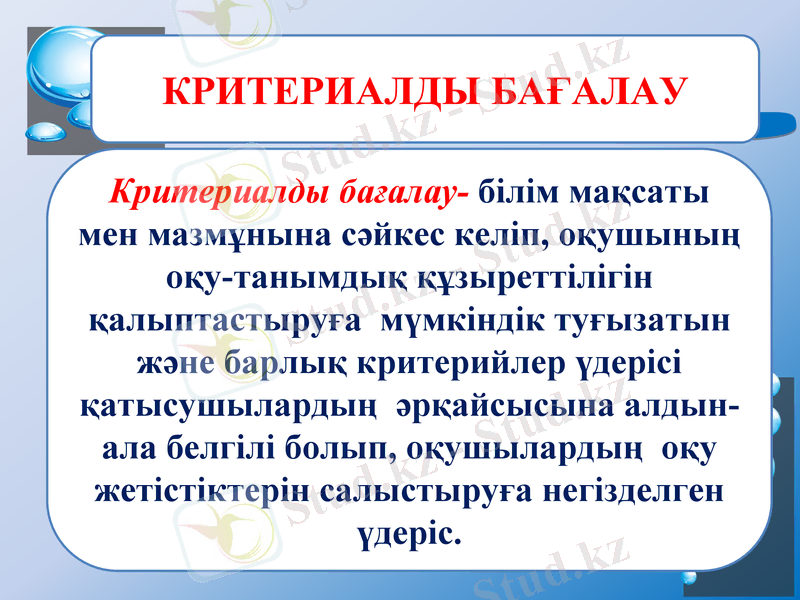 КРИТЕРИАЛДЫ БАҒАЛАУ

Критериалды бағалау- білім мақсаты мен мазмұнына сәйкес келіп, оқушының оқу-танымдық құзыреттілігін қалыптастыруға мүмкіндік туғызатын және барлық критерийлер үдерісі қатысушылардың әрқайсысына алдын-ала белгілі болып, оқушылардың оқу жетістіктерін салыстыруға негізделген үдеріс.

Stud.kz